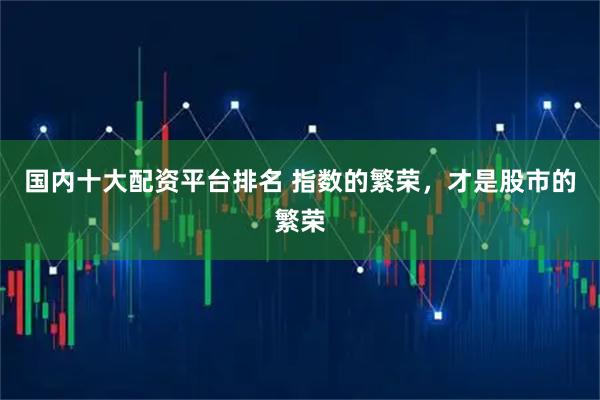 国内十大配资平台排名 指数的繁荣，才是股市的繁荣